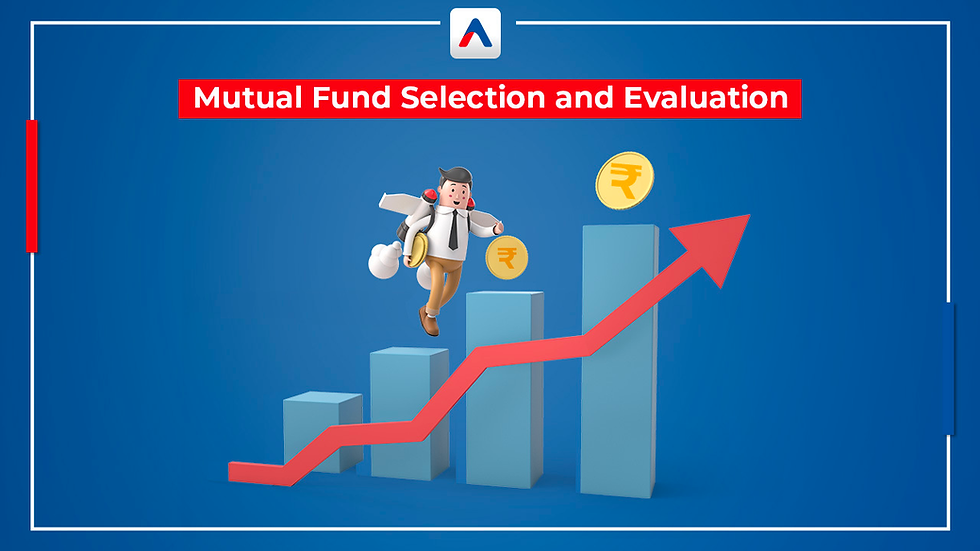 Mutual Fund Selection and Evaluation

₹

₹